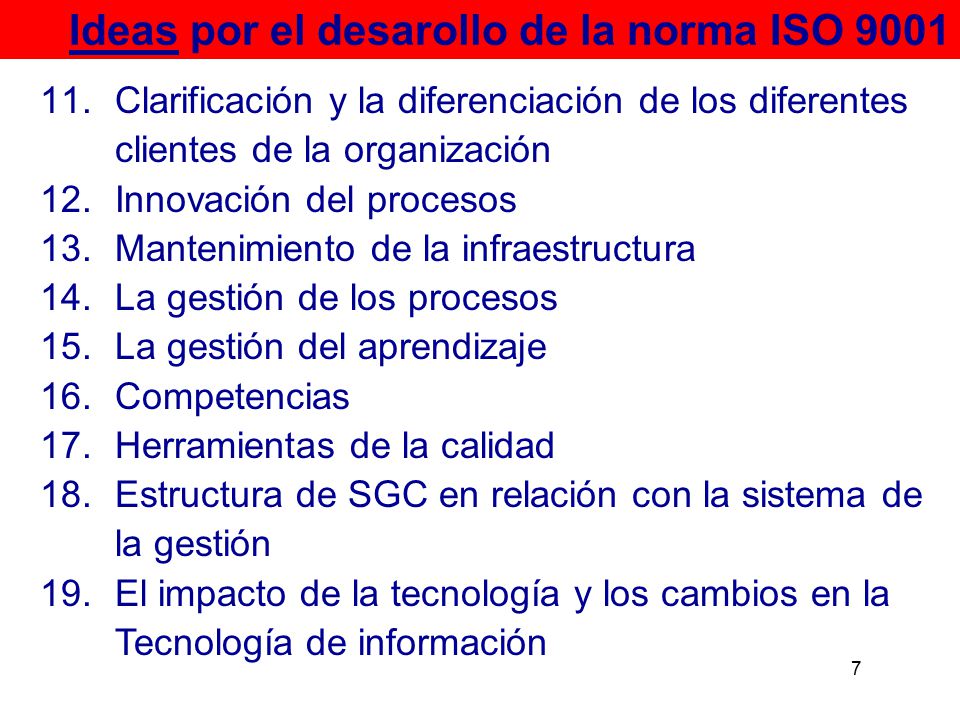 Ideas por el desarollo de la norma ISO 9001

11. Clarificación y la diferenciación de los diferentes clientes de la organización
12. Innovación del procesos
13. Mantenimiento de la infraestructura
14. La gestión de los procesos
15. La gestión del aprendizaje
16. Competencias
17. Herramientas de la calidad
18. Estructura de SGC en relación con la sistema de la gestión
19. El impacto de la tecnología y los cambios en la Tecnología de información

7